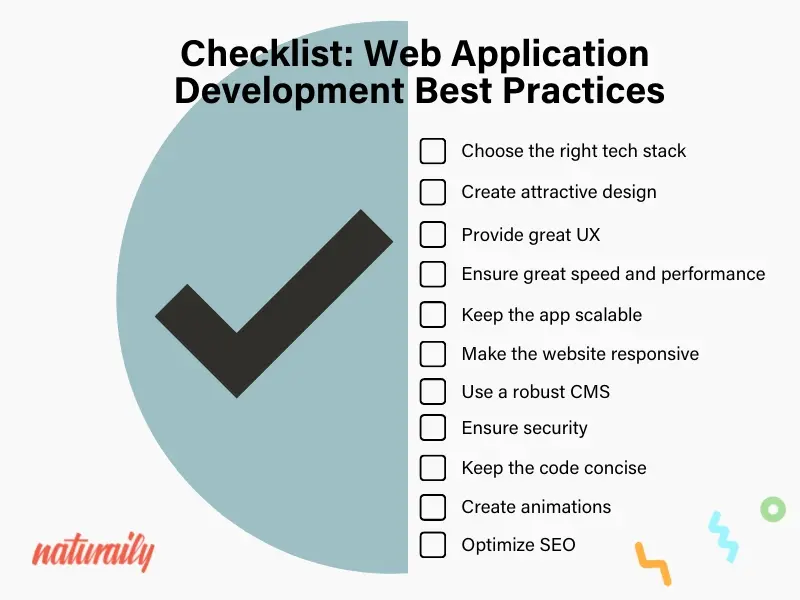 Checklist: Web Application Development Best Practices

Choose the right tech stack
Create attractive design
Provide great UX
Ensure great speed and performance
Keep the app scalable
Make the website responsive
Use a robust CMS
Ensure security
Keep the code concise
Create animations
Optimize SEO

naturaily